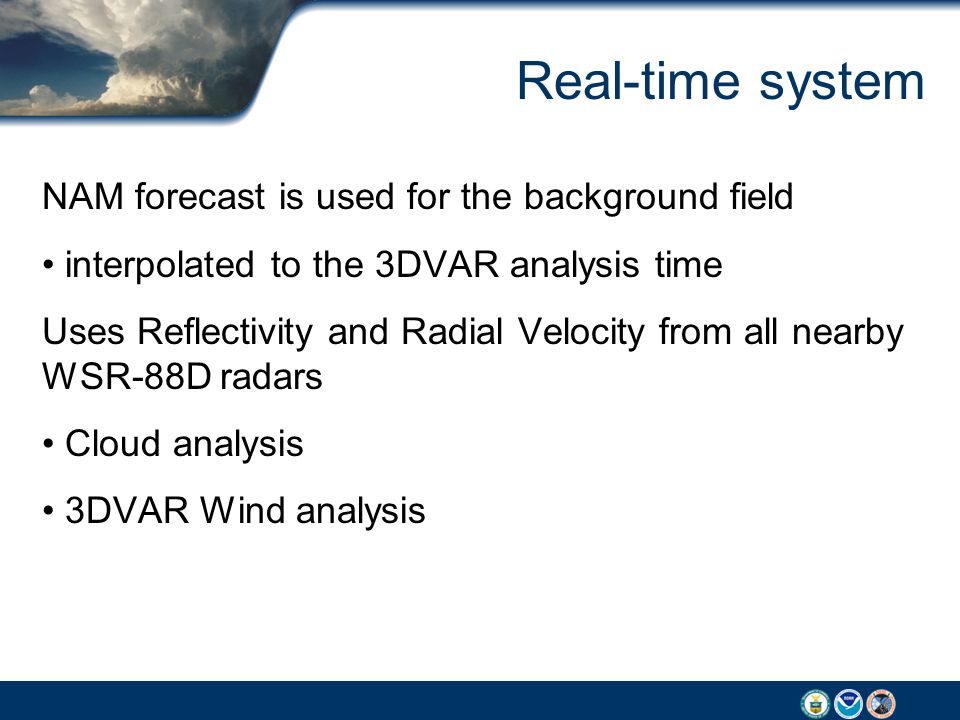 Real-time system

NAM forecast is used for the background field

• interpolated to the 3DVAR analysis time

Uses Reflectivity and Radial Velocity from all nearby WSR-88D radars

• Cloud analysis

• 3DVAR Wind analysis